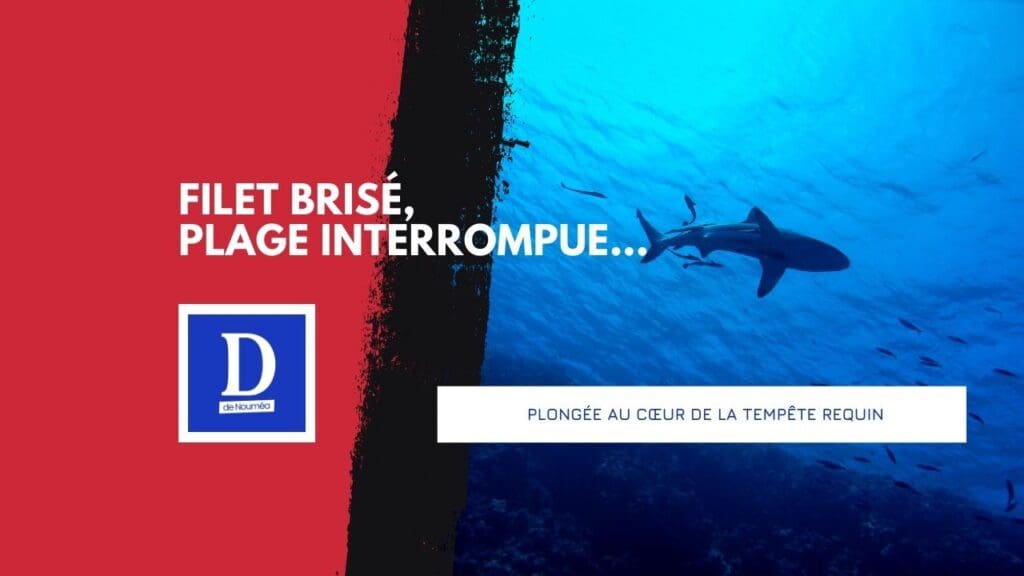 FILET BRISÉ,
PLAGE INTERROMPUE...

D
de Nouméa

PLONGÉE AU CŒUR DE LA TEMPÊTE REQUIN